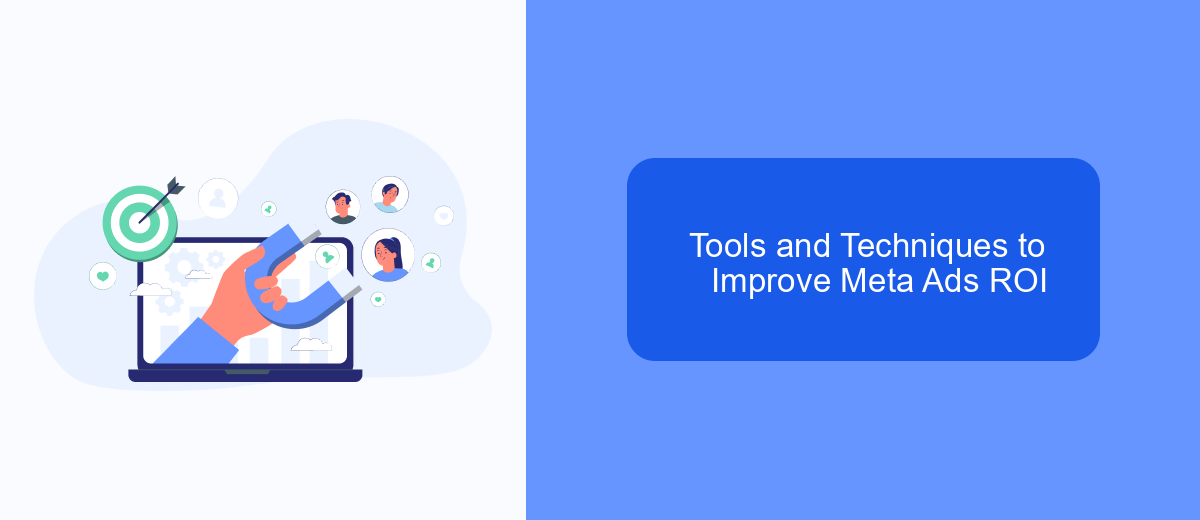 Tools and Techniques to Improve Meta Ads ROI